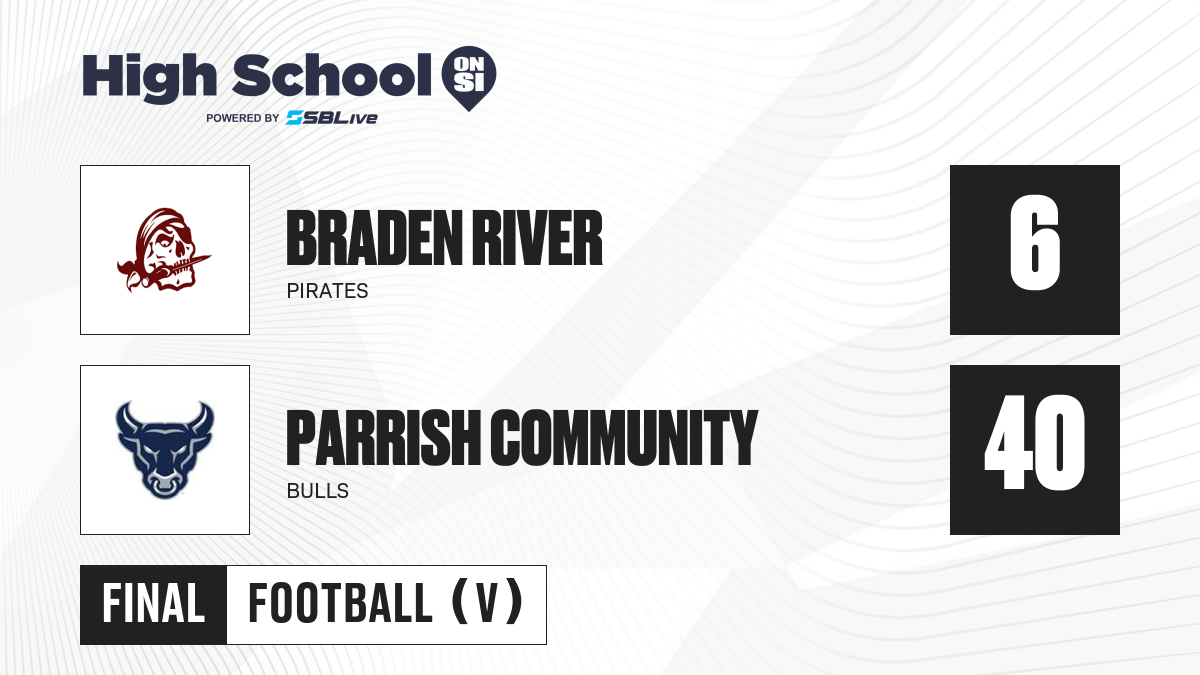 High School ON SI
POWERED BY SBLive

BRADEN RIVER
PIRATES
6

PARRISH COMMUNITY
BULLS
40

FINAL FOOTBALL (V)